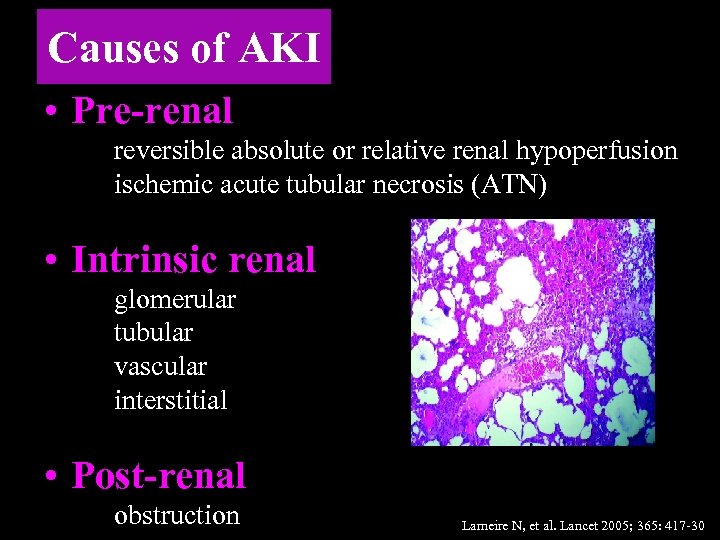 Causes of AKI

• Pre-renal

reversible absolute or relative renal hypoperfusion
ischemic acute tubular necrosis (ATN)

• Intrinsic renal

glomerular
tubular
vascular
interstitial

• Post-renal

obstruction

Lameire N, et al. Lancet 2005; 365: 417-30